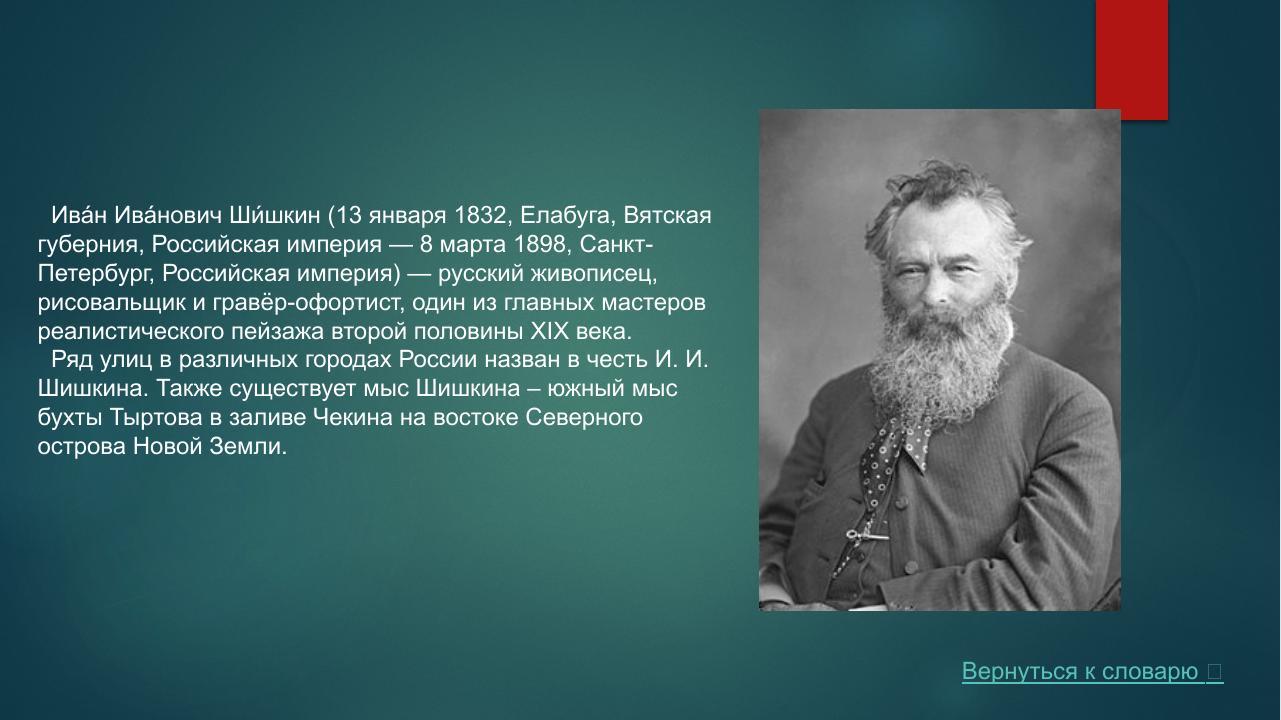 Ива́н Ива́нович Ши́шкин (13 января 1832, Елабуга, Вятская губерния, Российская империя — 8 марта 1898, Санкт-Петербург, Российская империя) — русский живописец, рисовальщик и гравёр-офортист, один из главных мастеров реалистического пейзажа второй половины XIX века.

Ряд улиц в различных городах России назван в честь И. И. Шишкина. Также существует мыс Шишкина – южный мыс бухты Тыртова в заливе Чекина на востоке Северного острова Новой Земли.

Вернуться к словарю